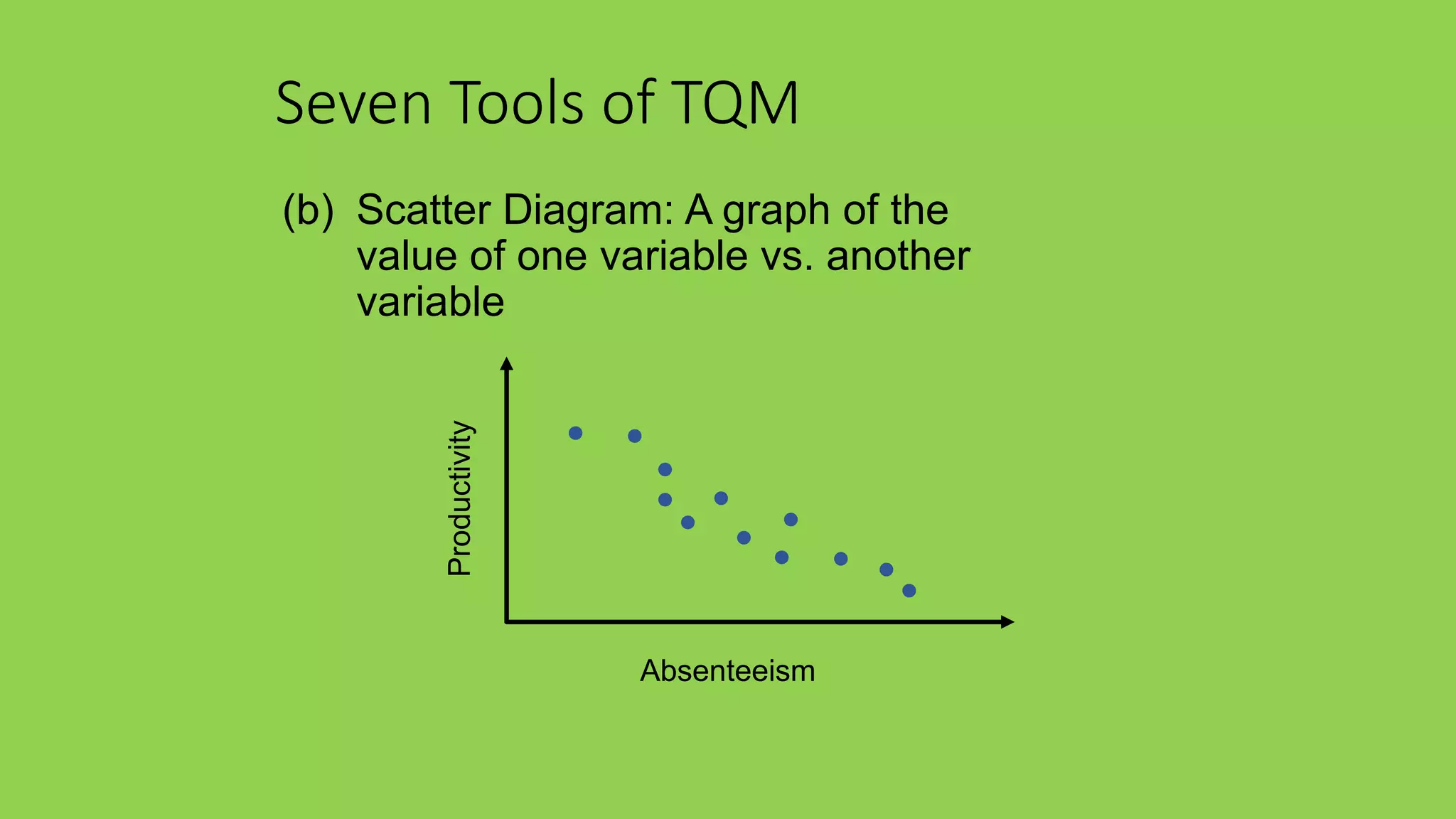 Seven Tools of TQM

(b) Scatter Diagram: A graph of the value of one variable vs. another variable

Productivity

Absenteeism